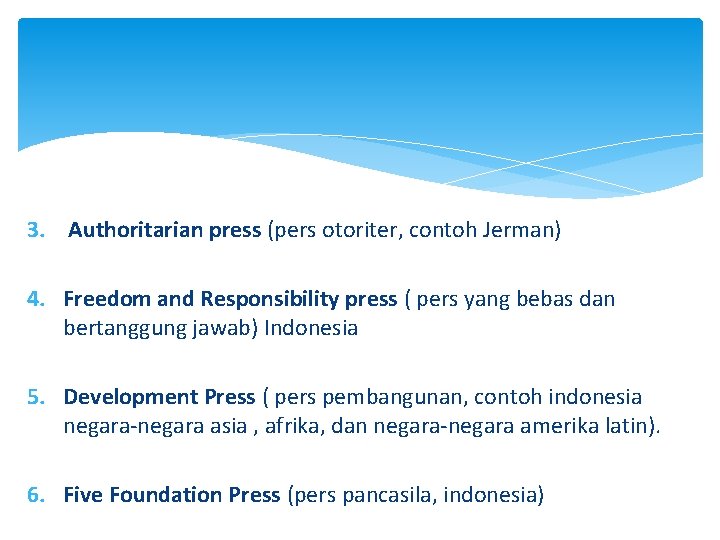 3. Authoritarian press (pers otoriter, contoh Jerman)

4. Freedom and Responsibility press ( pers yang bebas dan bertanggung jawab) Indonesia

5. Development Press ( pers pembangunan, contoh indonesia negara-negara asia , afrika, dan negara-negara amerika latin).

6. Five Foundation Press (pers pancasila, indonesia)